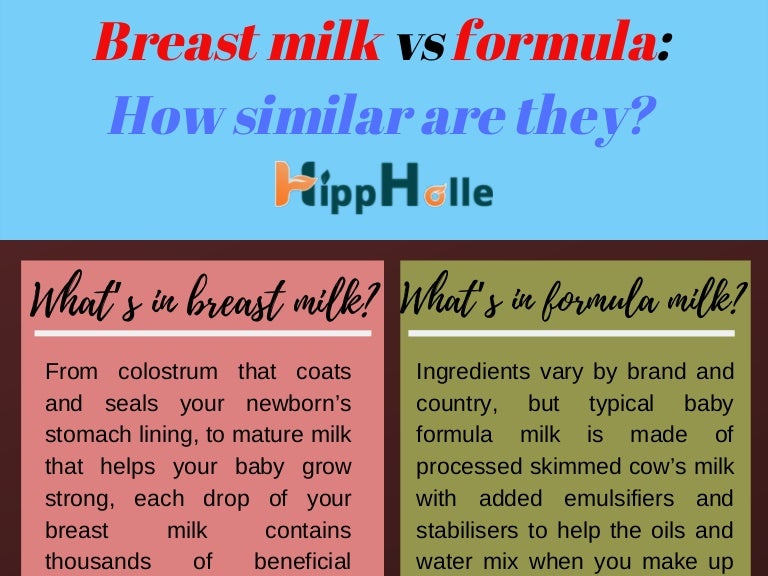 Breast milk vs formula:
How similar are they?

HippHolle

What's in breast milk?

From colostrum that coats and seals your newborn's stomach lining, to mature milk that helps your baby grow strong, each drop of your breast milk contains thousands of beneficial

What's in formula milk?

Ingredients vary by brand and country, but typical baby formula milk is made of processed skimmed cow's milk with added emulsifiers and stabilisers to help the oils and water mix when you make up